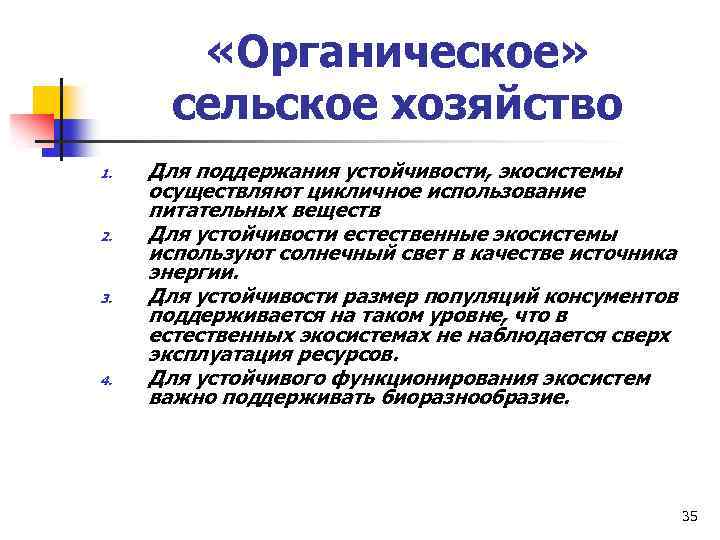 «Органическое» сельское хозяйство

1. Для поддержания устойчивости, экосистемы осуществляют цикличное использование питательных веществ
2. Для устойчивости естественные экосистемы используют солнечный свет в качестве источника энергии.
3. Для устойчивости размер популяций консументов поддерживается на таком уровне, что в естественных экосистемах не наблюдается сверх эксплуатация ресурсов.
4. Для устойчивого функционирования экосистем важно поддерживать биоразнообразие.

35